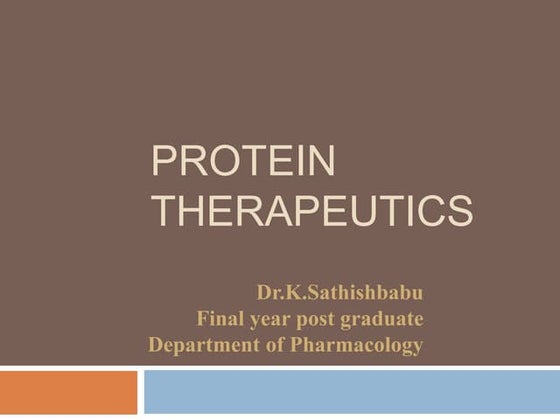 PROTEIN THERAPEUTICS

Dr.K.Sathishbabu
Final year post graduate
Department of Pharmacology